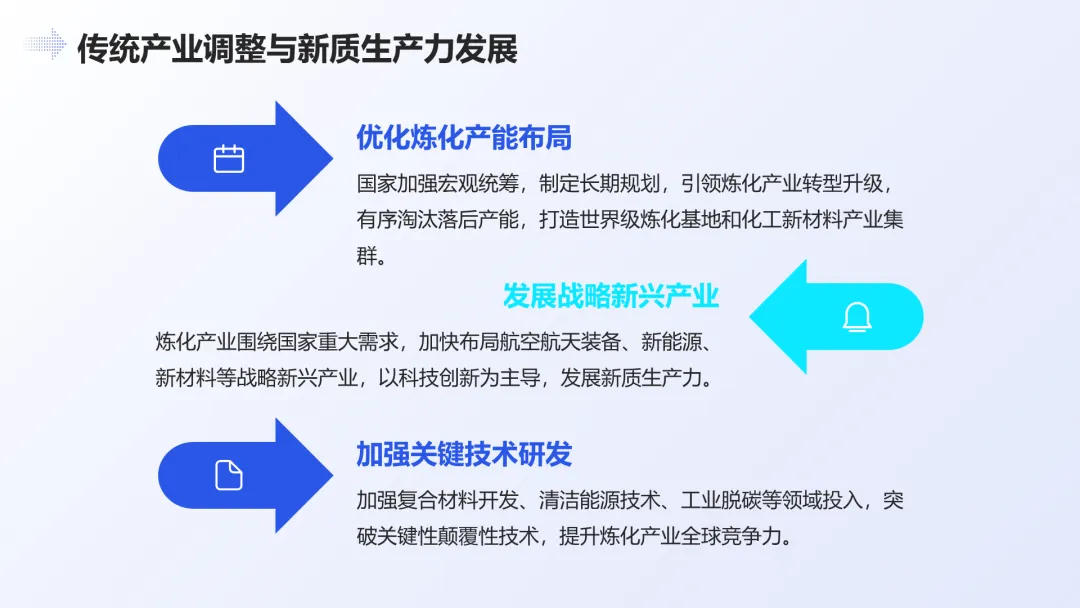 传统产业调整与新质生产力发展

优化炼化产能布局

国家加强宏观统筹，制定长期规划，引领炼化产业转型升级，有序淘汰落后产能，打造世界级炼化基地和化工新材料产业集群。

发展战略新兴产业

炼化产业围绕国家重大需求，加快布局航空航天装备、新能源、新材料等战略新兴产业，以科技创新为主导，发展新质生产力。

加强关键技术研发

加强复合材料开发、清洁能源技术、工业脱碳等领域投入，突破关键性颠覆性技术，提升炼化产业全球竞争力。